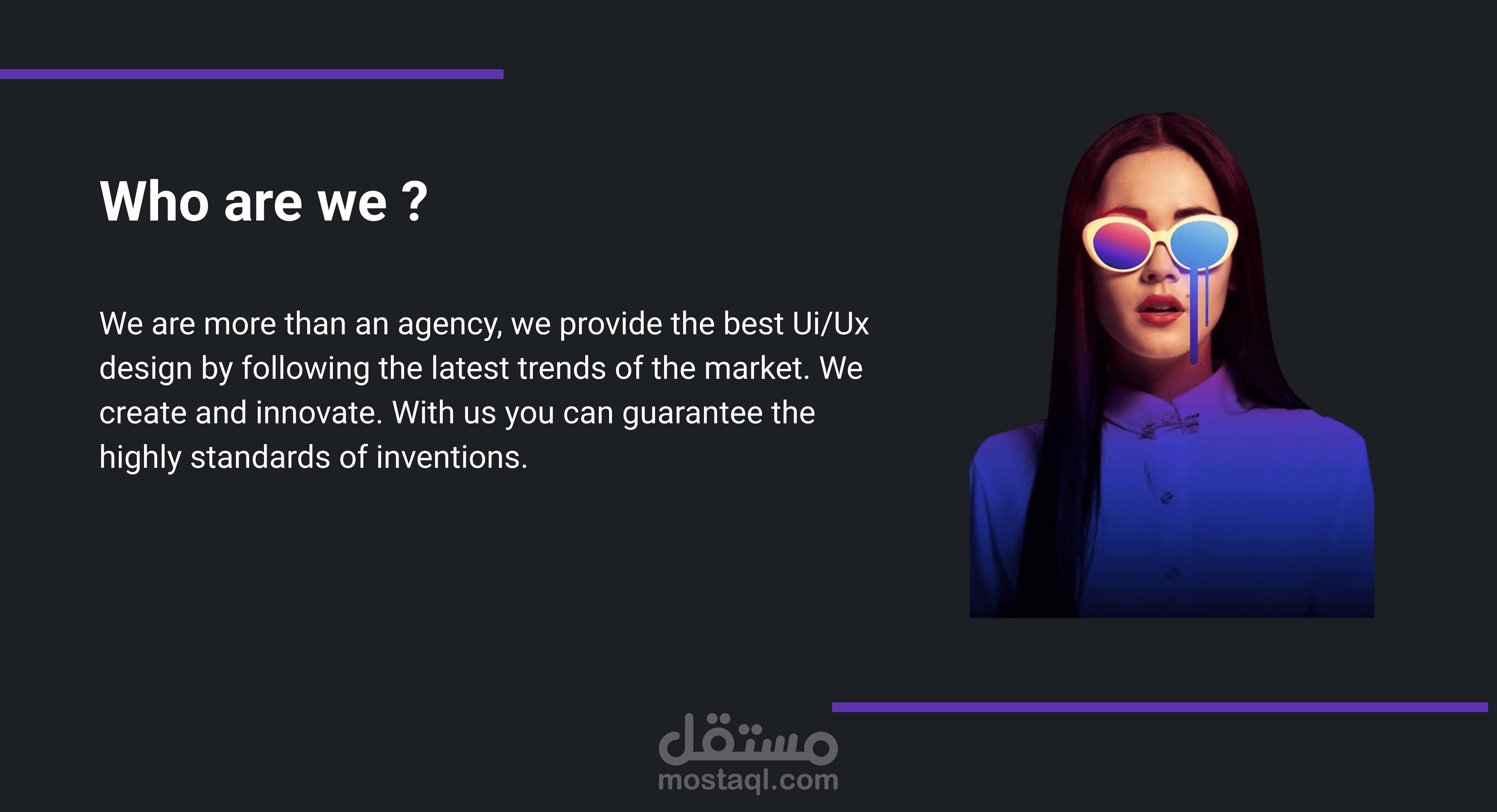 Who are we ?

We are more than an agency, we provide the best Ui/Ux design by following the latest trends of the market. We create and innovate. With us you can guarantee the highly standards of inventions.

مستقل
mostaql.com